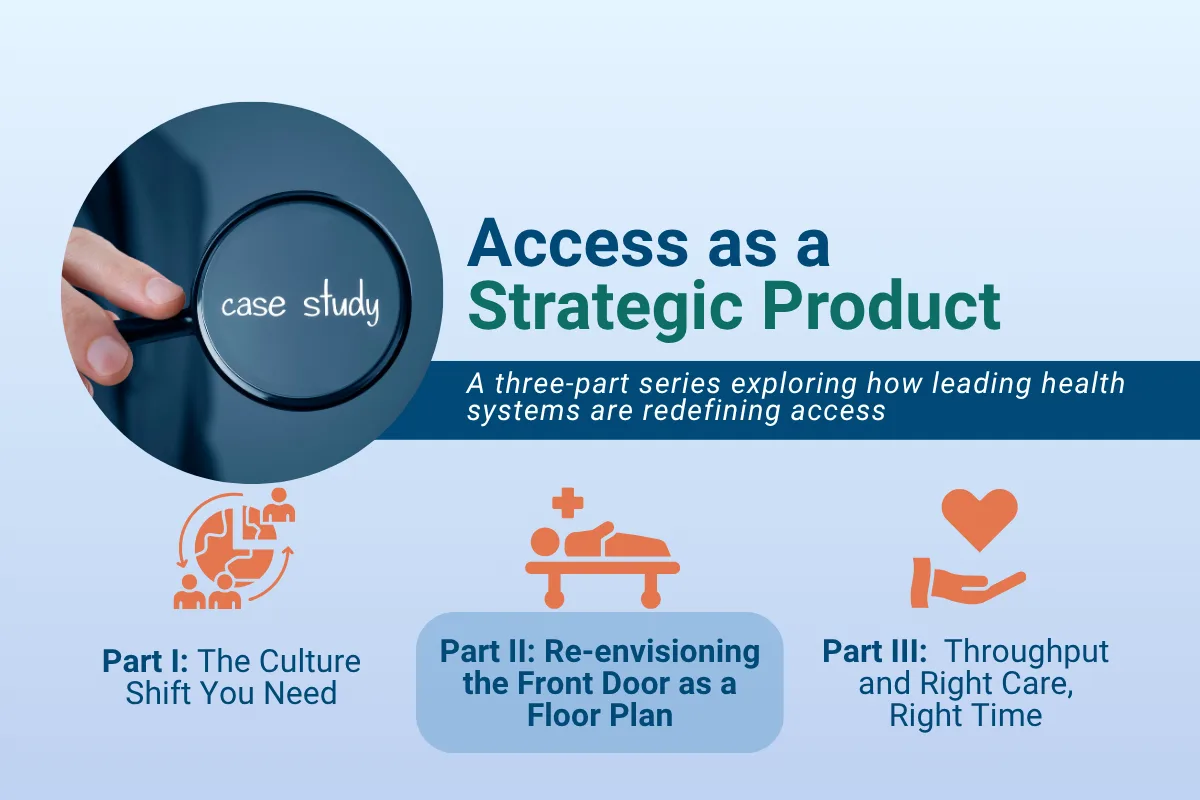 case study

Access as a Strategic Product

A three-part series exploring how leading health systems are redefining access

Part I: The Culture Shift You Need

Part II: Re-envisioning the Front Door as a Floor Plan

Part III: Throughput and Right Care, Right Time